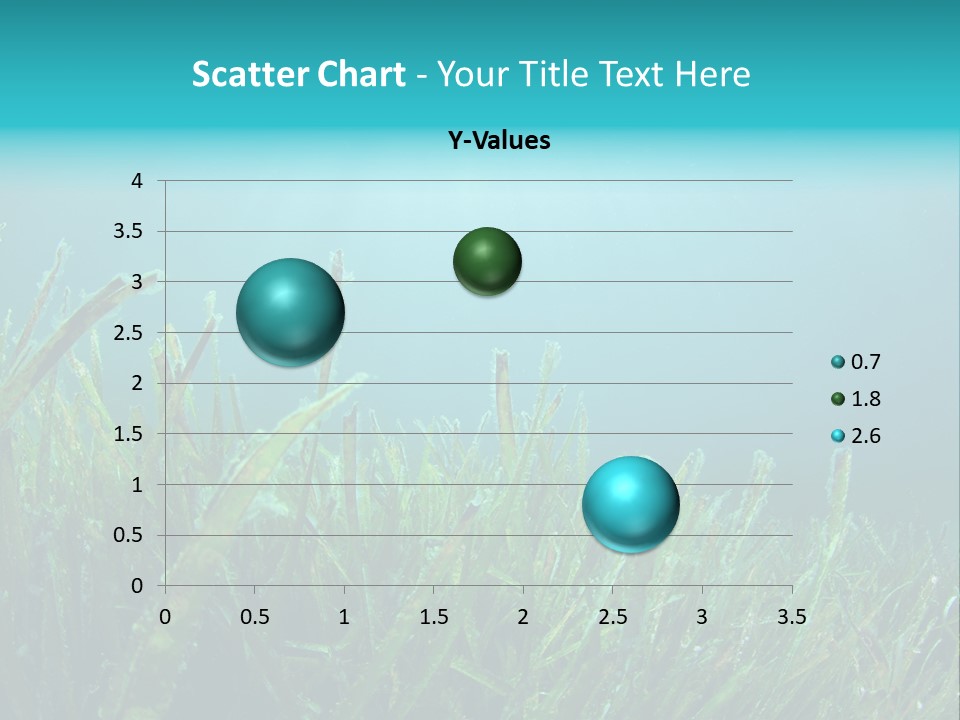 Scatter Chart - Your Title Text Here

Y-Values

4
3.5
3
2.5
2
1.5
1
0.5
0

0 0.5 1 1.5 2 2.5 3 3.5

0.7
1.8
2.6